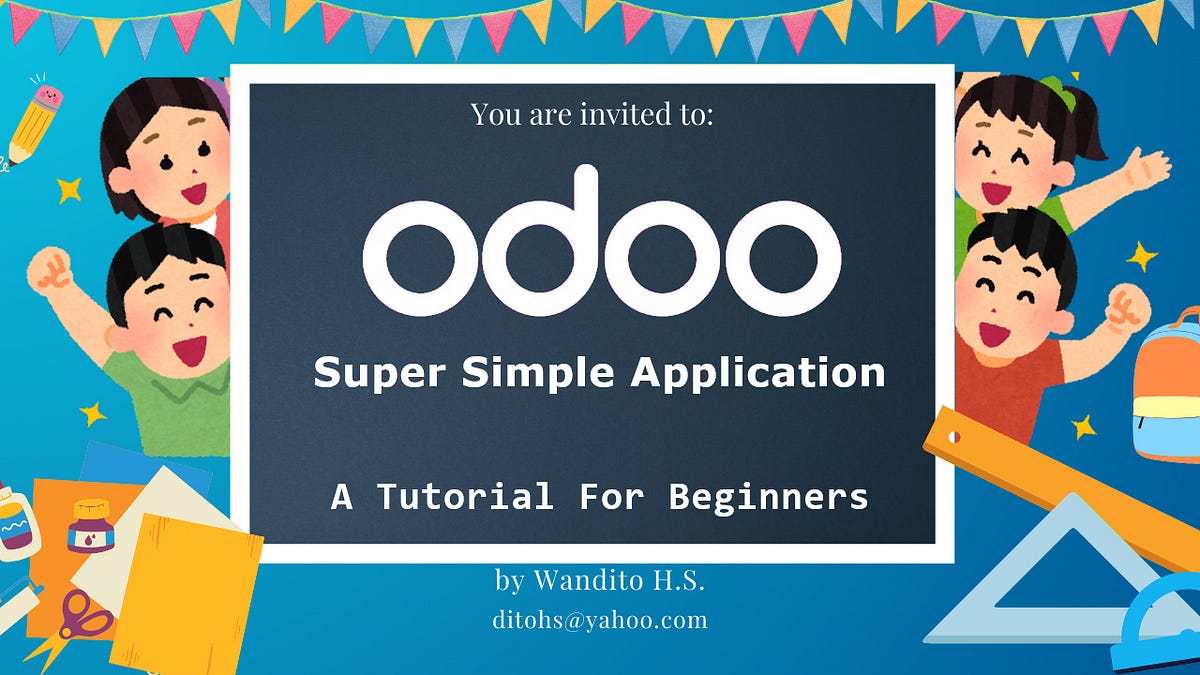 You are invited to:

odoo

Super Simple Application

A Tutorial For Beginners

by Wandito H.S.

ditohs@yahoo.com